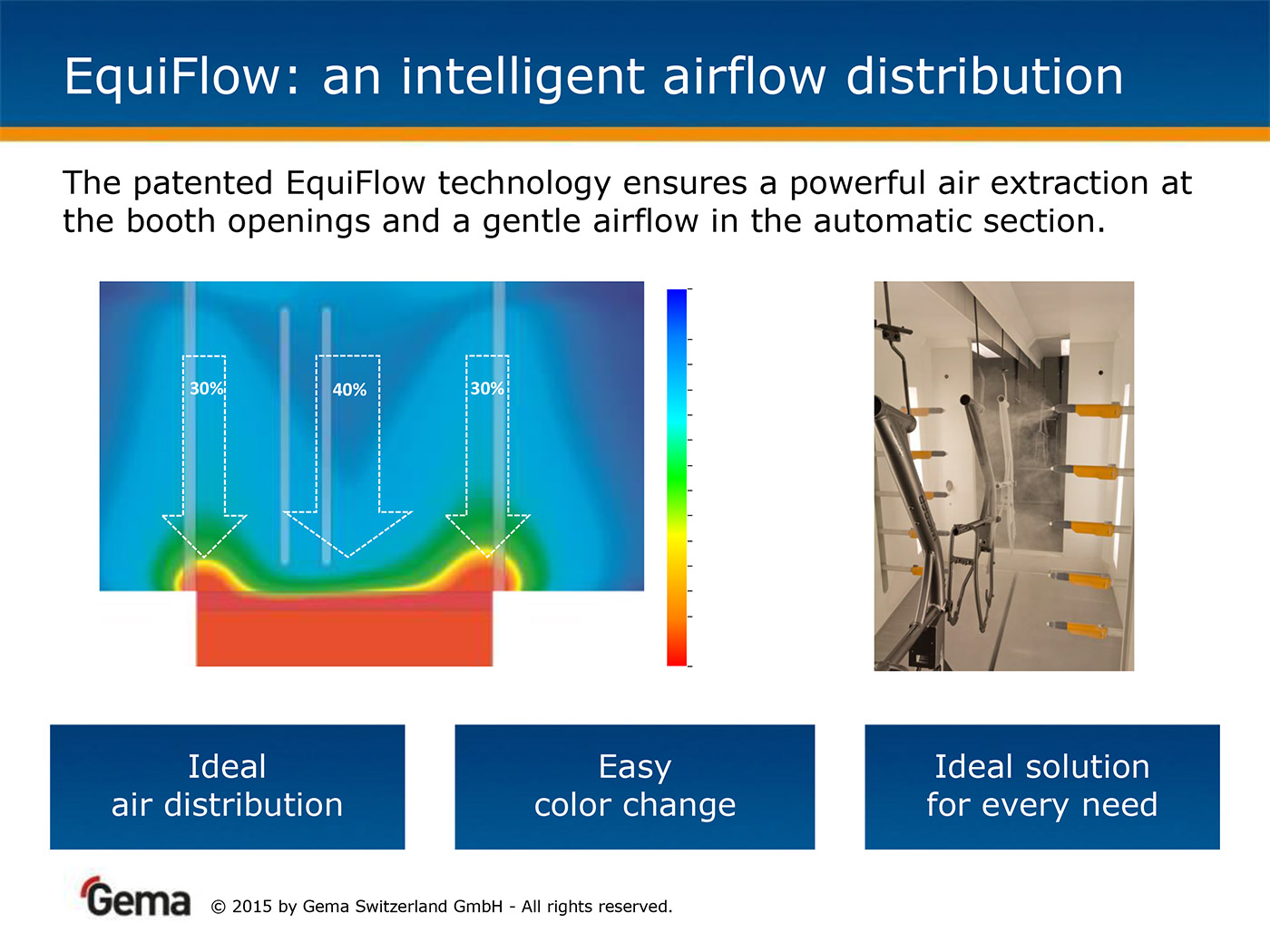 EquiFlow: an intelligent airflow distribution

The patented EquiFlow technology ensures a powerful air extraction at the booth openings and a gentle airflow in the automatic section.

30%

40%

30%

Ideal
air distribution

Easy
color change

Ideal solution
for every need

Gema © 2015 by Gema Switzerland GmbH - All rights reserved.